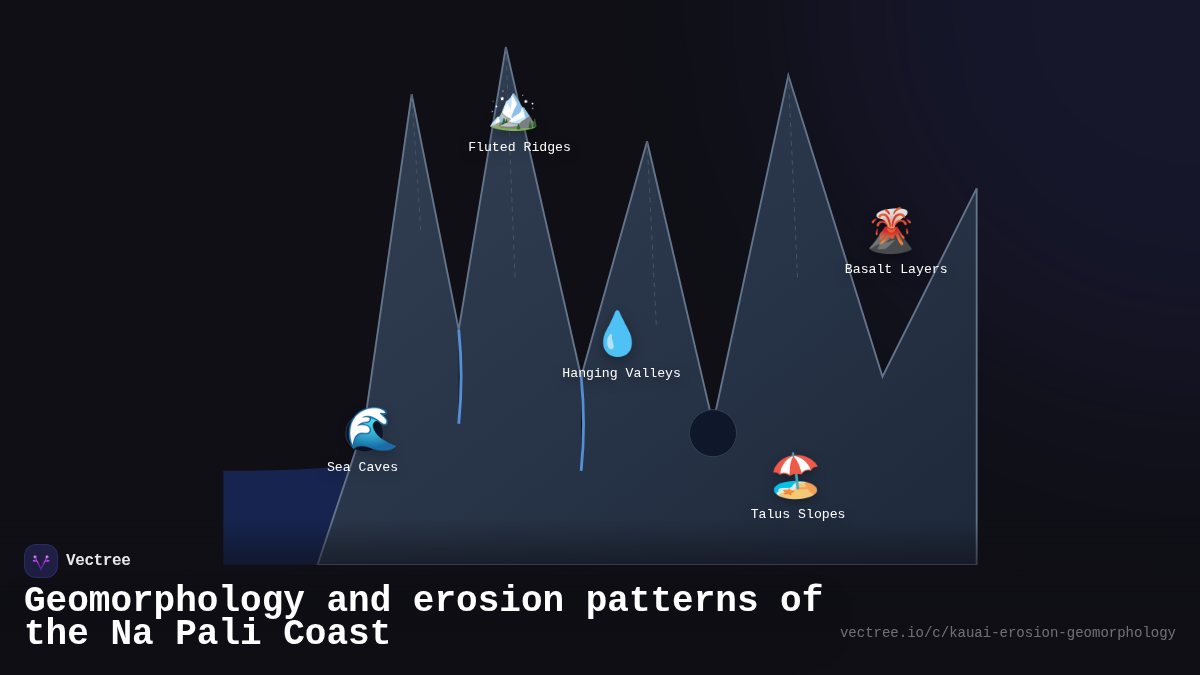 Fluted Ridges

Basalt Layers

Hanging Valleys

Sea Caves

Talus Slopes

Vectree

Geomorphology and erosion patterns of the Na Pali Coast

vectree.io/c/kauai-erosion-geomorphology